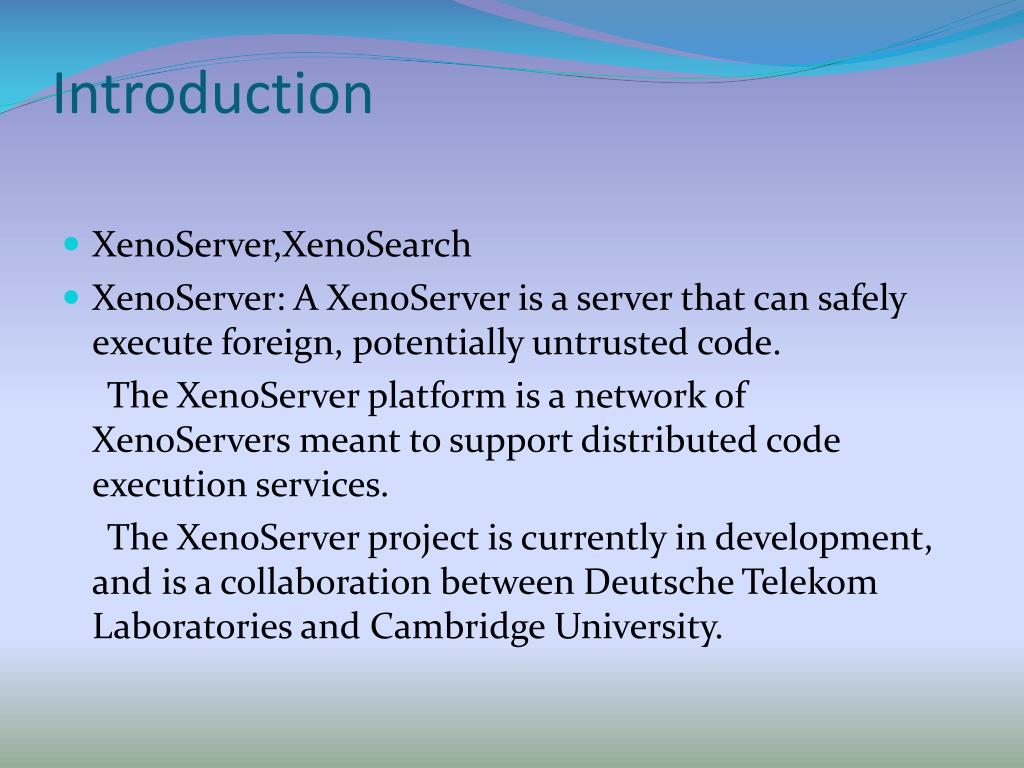 Introduction

XenoServer,XenoSearch

XenoServer: A XenoServer is a server that can safely execute foreign, potentially untrusted code.

The XenoServer platform is a network of XenoServers meant to support distributed code execution services.

The XenoServer project is currently in development, and is a collaboration between Deutsche Telekom Laboratories and Cambridge University.